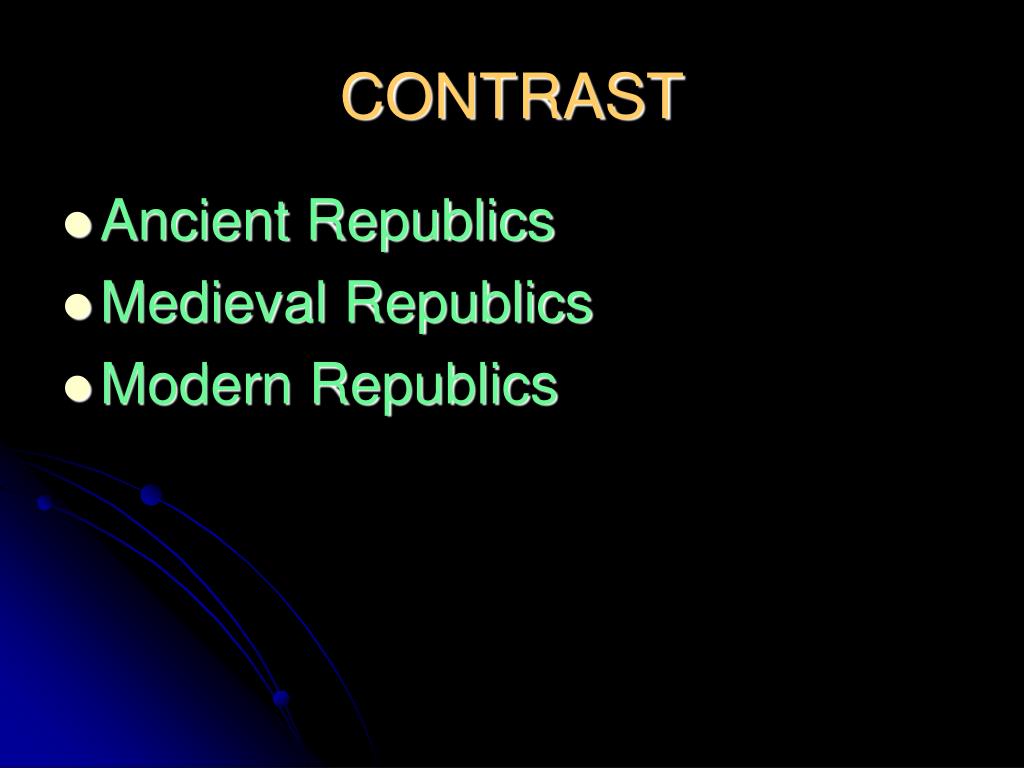 CONTRAST

- Ancient Republics
- Medieval Republics
- Modern Republics